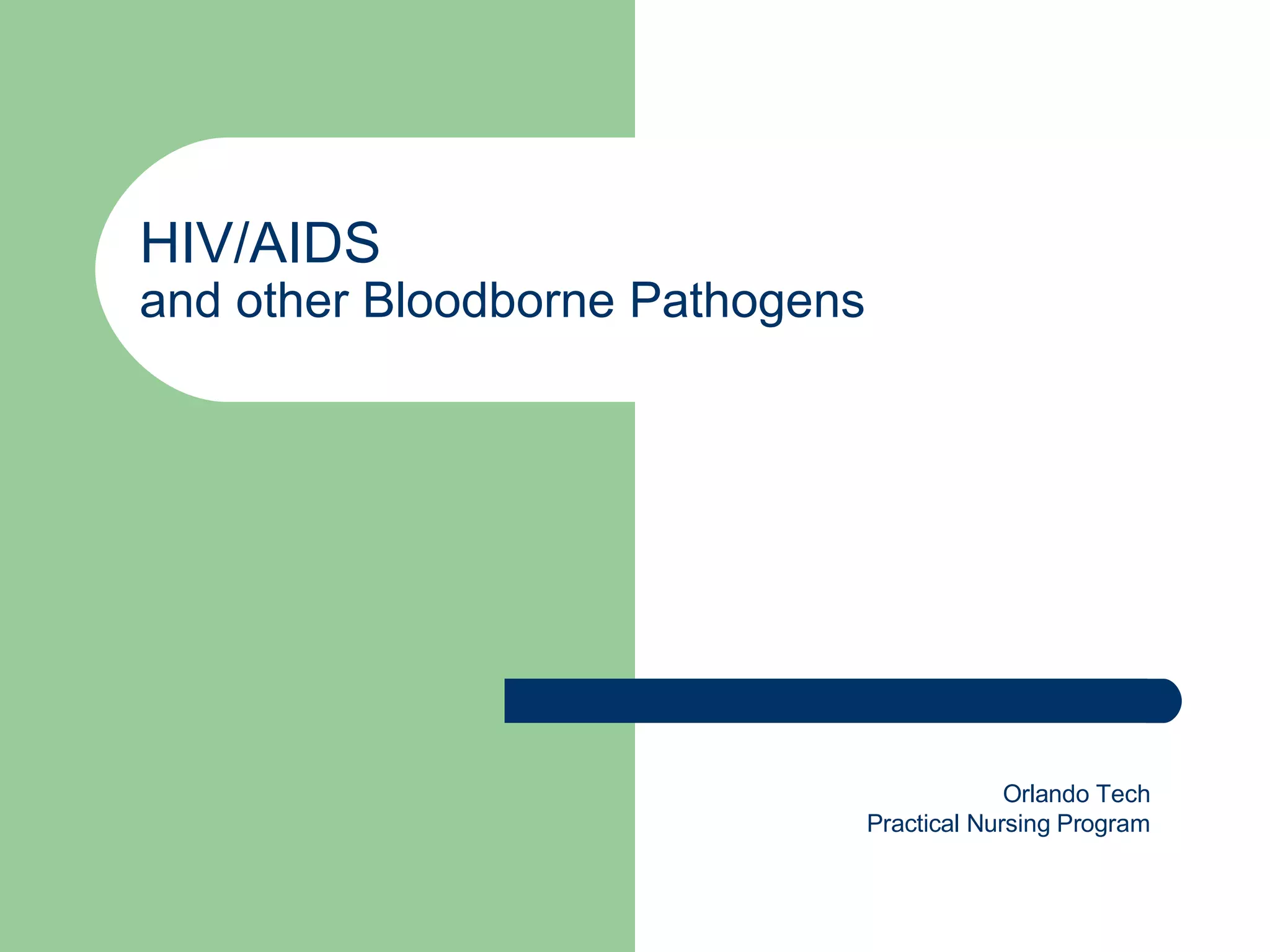 HIV/AIDS
and other Bloodborne Pathogens

Orlando Tech
Practical Nursing Program